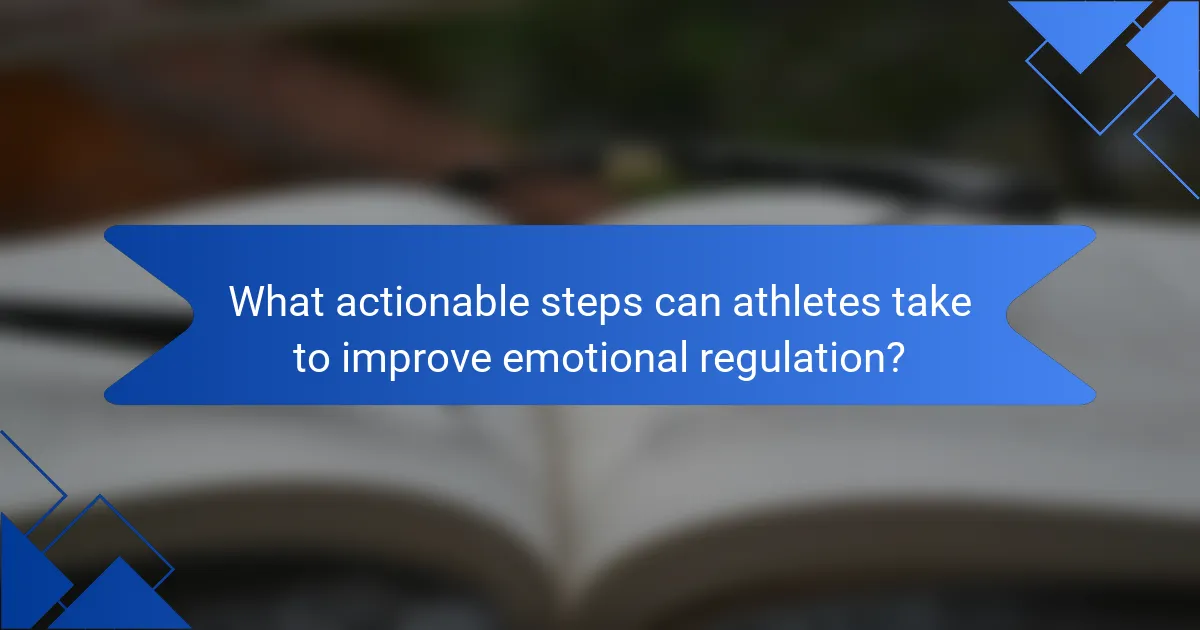 What actionable steps can athletes take to improve emotional regulation?